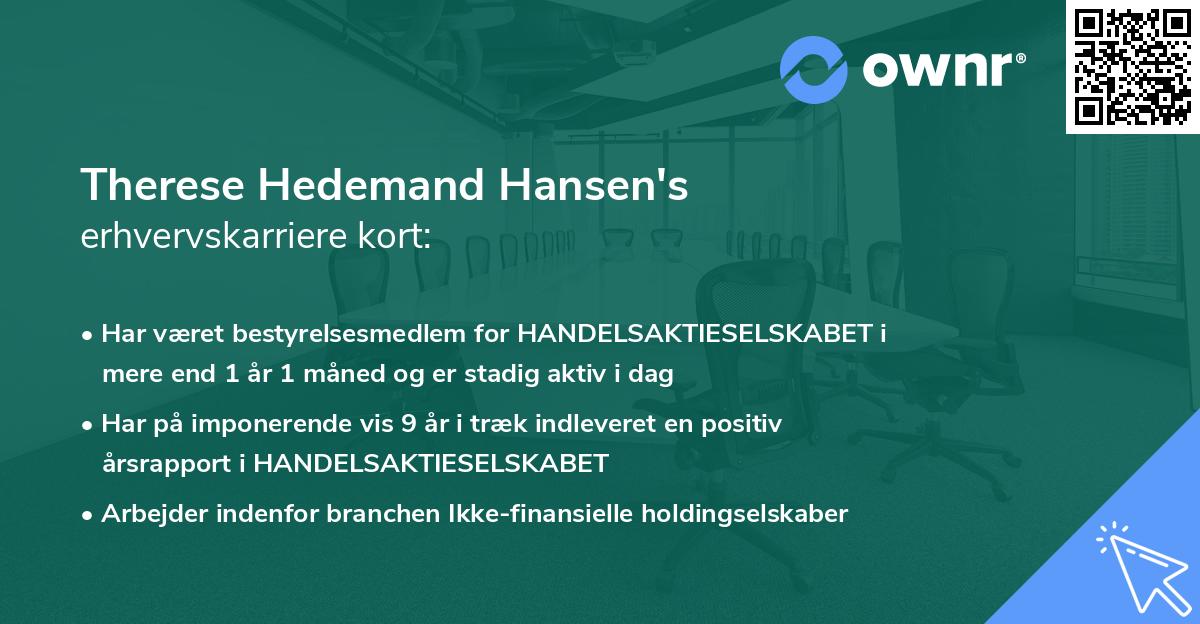 ownr®

Therese Hedemand Hansen's
erhvervskarriere kort:

• Har været bestyrelsesmedlem for HANDELSAKTIESELSKABET i mere end 1 år 1 måned og er stadig aktiv i dag

• Har på imponerende vis 9 år i træk indleveret en positiv årsrapport i HANDELSAKTIESELSKABET

• Arbejder indenfor branchen Ikke-finansielle holdingselskaber